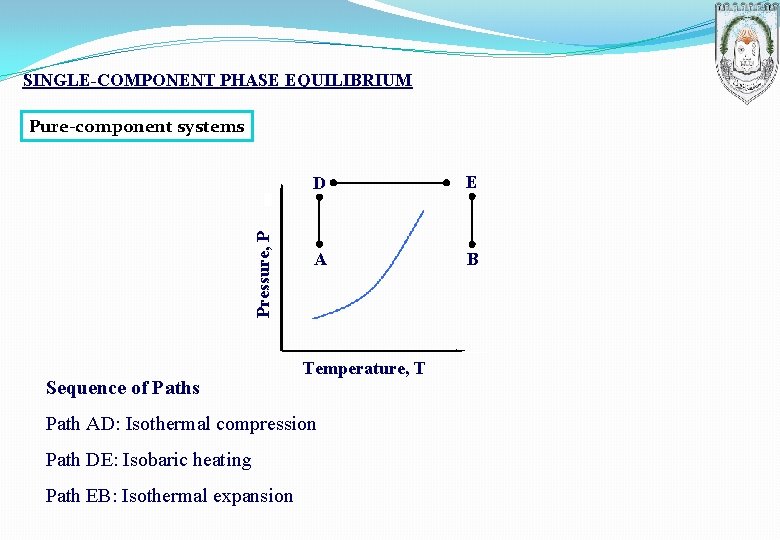 SINGLE-COMPONENT PHASE EQUILIBRIUM

Pure-component systems

D

E

A

B

Pressure, P

Temperature, T

Sequence of Paths

Path AD: Isothermal compression

Path DE: Isobaric heating

Path EB: Isothermal expansion